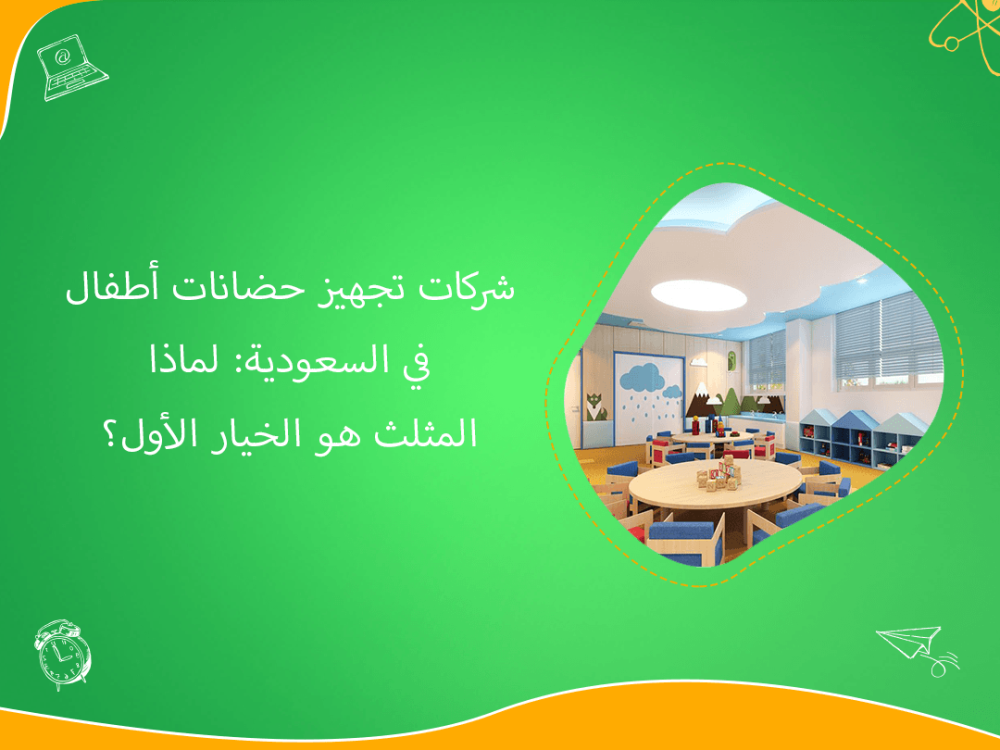 شركات تجهيز حضانات أطفال في السعودية: لماذا المثلث هو الخيار الأول؟